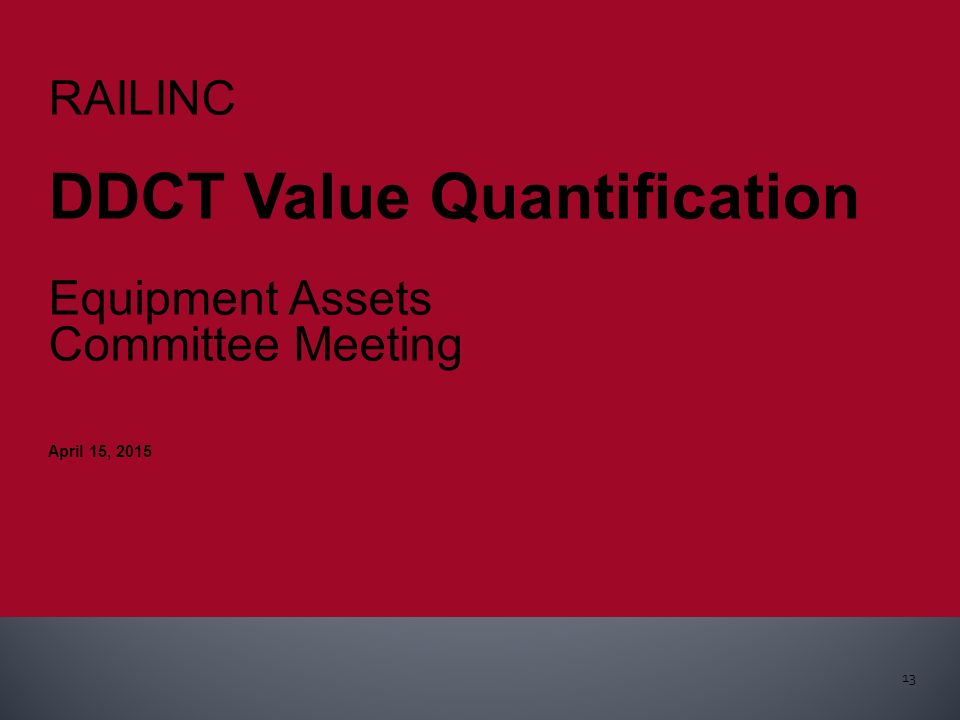 RAILINC

DDCT Value Quantification

Equipment Assets
Committee Meeting

April 15, 2015

13